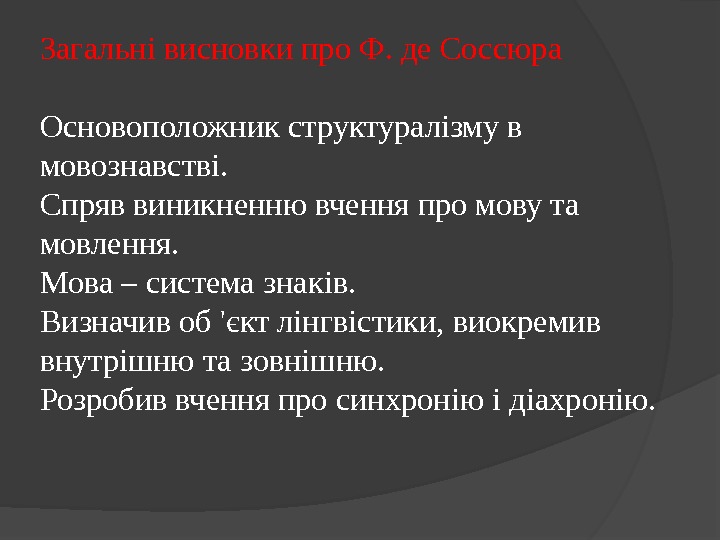 Загальні висновки про Ф. де Соссюра

Основоположник структуралізму в мовознавстві.
Спряв виникненню вчення про мову та мовлення.
Мова – система знаків.
Визначив об 'єкт лінгвістики, виокремив внутрішню та зовнішню.
Розробив вчення про синхронію і діахронію.